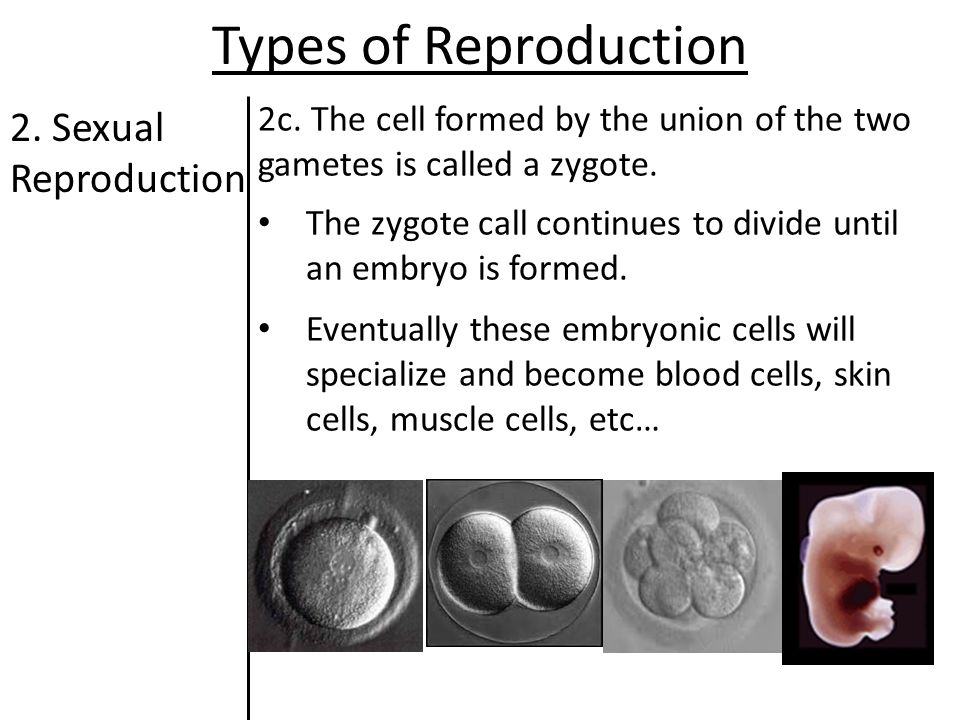 Types of Reproduction

2. Sexual Reproduction

2c. The cell formed by the union of the two gametes is called a zygote.

• The zygote call continues to divide until an embryo is formed.

• Eventually these embryonic cells will specialize and become blood cells, skin cells, muscle cells, etc…